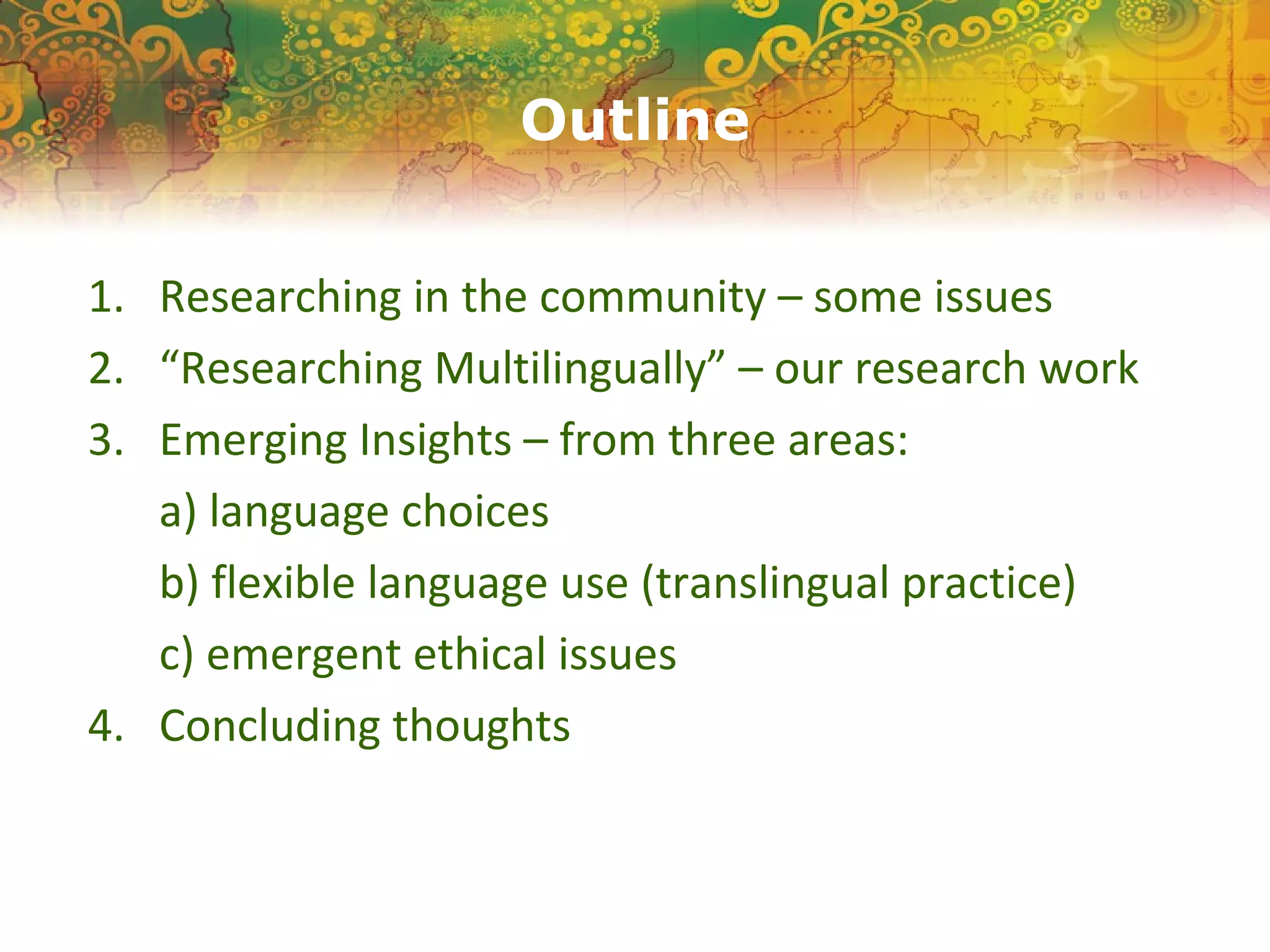 Outline

1. Researching in the community – some issues
2. “Researching Multilingually” – our research work
3. Emerging Insights – from three areas:
a) language choices
b) flexible language use (translingual practice)
c) emergent ethical issues
4. Concluding thoughts